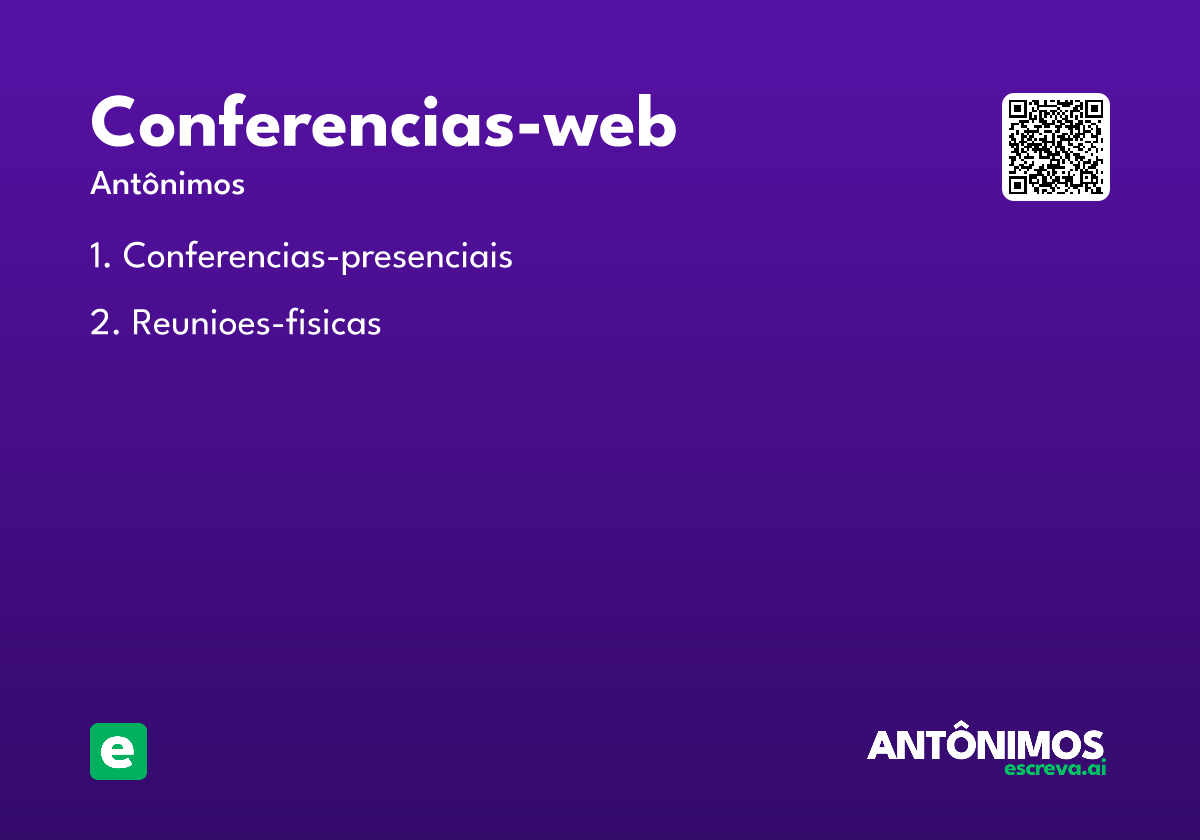 Conferencias-web

Antônimos

1. Conferencias-presenciais

2. Reunioes-fisicas

e

ANTÔNIMOS
escreva.ai